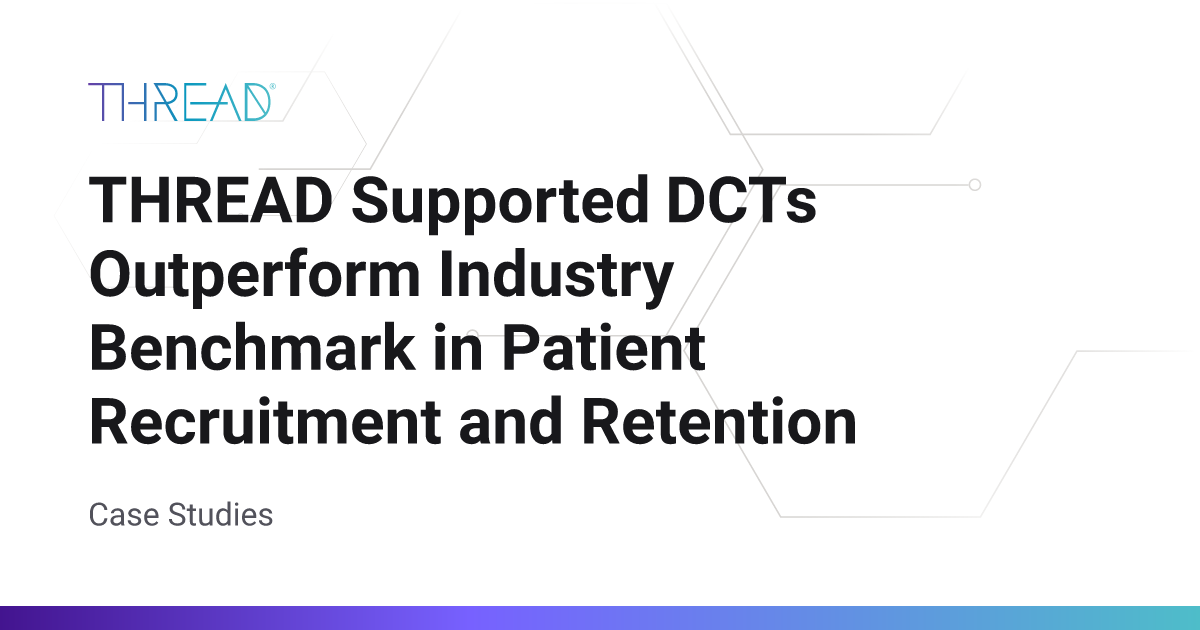 THREAD®

THREAD Supported DCTs Outperform Industry Benchmark in Patient Recruitment and Retention

Case Studies